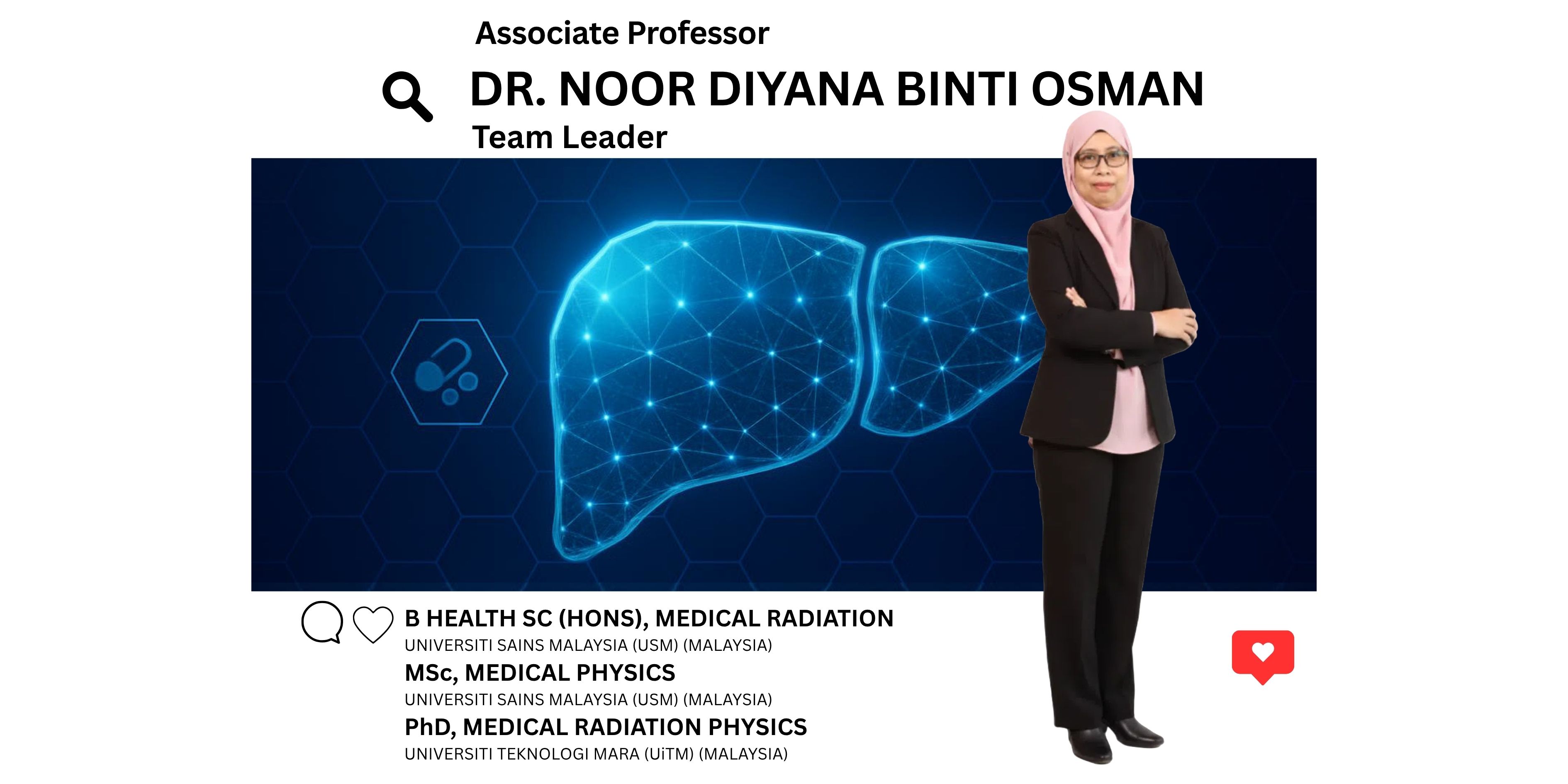 Associate Professor

DR. NOOR DIYANA BINTI OSMAN

Team Leader

B HEALTH SC (HONS), MEDICAL RADIATION
UNIVERSITI SAINS MALAYSIA (USM) (MALAYSIA)

MSc, MEDICAL PHYSICS
UNIVERSITI SAINS MALAYSIA (USM) (MALAYSIA)

PhD, MEDICAL RADIATION PHYSICS
UNIVERSITI TEKNOLOGI MARA (UiTM) (MALAYSIA)